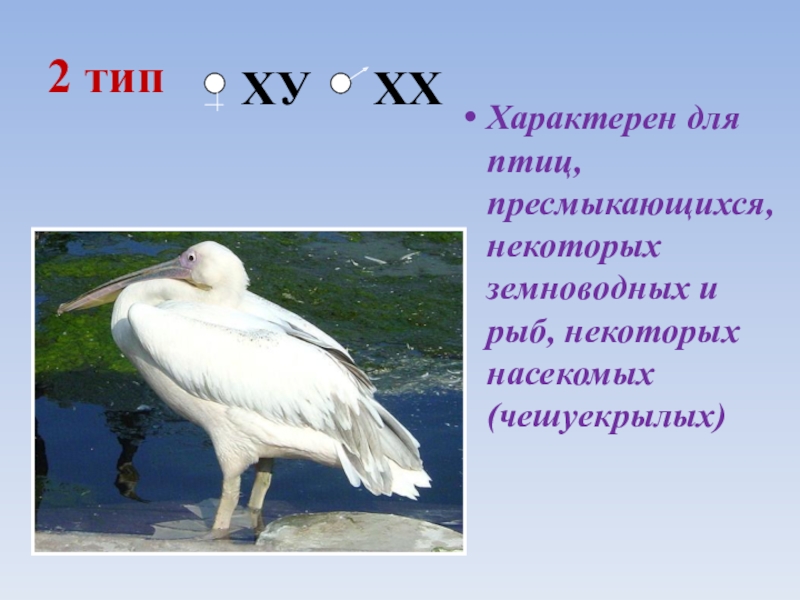 2 тип ♀ ХУ ♂ ХХ

• Характерен для птиц, пресмыкающихся, некоторых земноводных и рыб, некоторых насекомых (чешуекрылых)